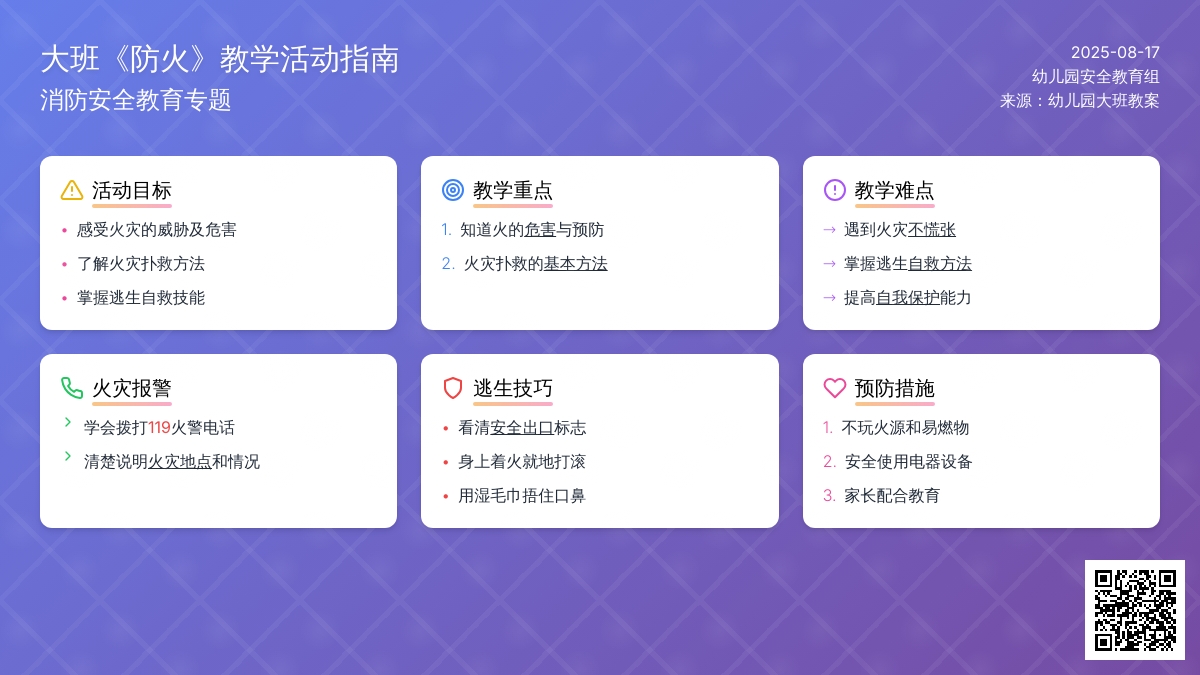 大班《防火》教学活动指南
消防安全教育专题

2025-08-17
幼儿园安全教育组
来源：幼儿园大班教案

活动目标
• 感受火灾的威胁及危害
• 了解火灾扑救方法
• 掌握逃生自救技能

教学重点
1. 知道火的危害与预防
2. 火灾扑救的基本方法

教学难点
→ 遇到火灾不慌张
→ 掌握逃生自救方法
→ 提高自我保护能力

火灾报警
› 学会拨打119火警电话
› 清楚说明火灾地点和情况

逃生技巧
• 看清安全出口标志
• 身上着火就地打滚
• 用湿毛巾捂住口鼻

预防措施
1. 不玩火源和易燃物
2. 安全使用电器设备
3. 家长配合教育